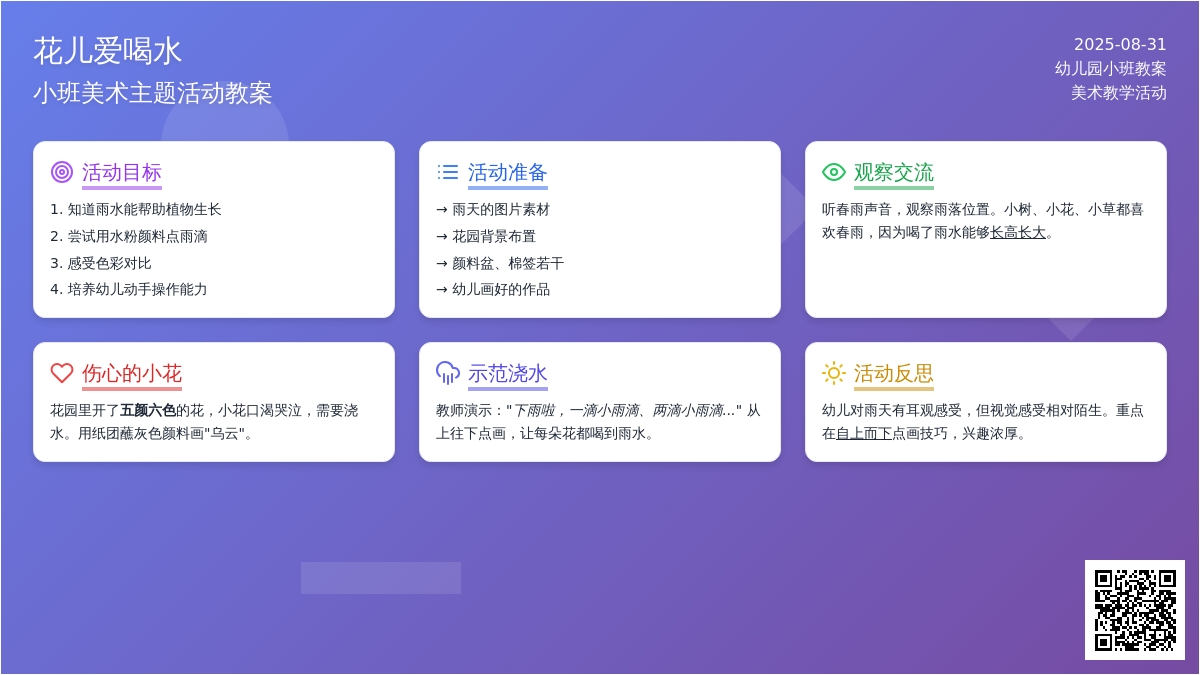 花儿爱喝水
小班美术主题活动教案

2025-08-31
幼儿园小班教案
美术教学活动

活动目标
1. 知道雨水能帮助植物生长
2. 尝试用水粉颜料点雨滴
3. 感受色彩对比
4. 培养幼儿动手操作能力

活动准备
→ 雨天的图片素材
→ 花园背景布置
→ 颜料盆、棉签若干
→ 幼儿画好的作品

观察交流
听春雨声音，观察雨落位置。小树、小花、小草都喜欢春雨，因为喝了雨水能够长高长大。

伤心的小花
花园里开了五颜六色的花，小花口渴哭泣，需要浇水。用纸团蘸灰色颜料画"乌云"。

示范浇水
教师演示："下雨啦，一滴小雨滴、两滴小雨滴..." 从上往下点画，让每朵花都喝到雨水。

活动反思
幼儿对雨天有耳观感受，但视觉感受相对陌生。重点在自上而下点画技巧，兴趣浓厚。